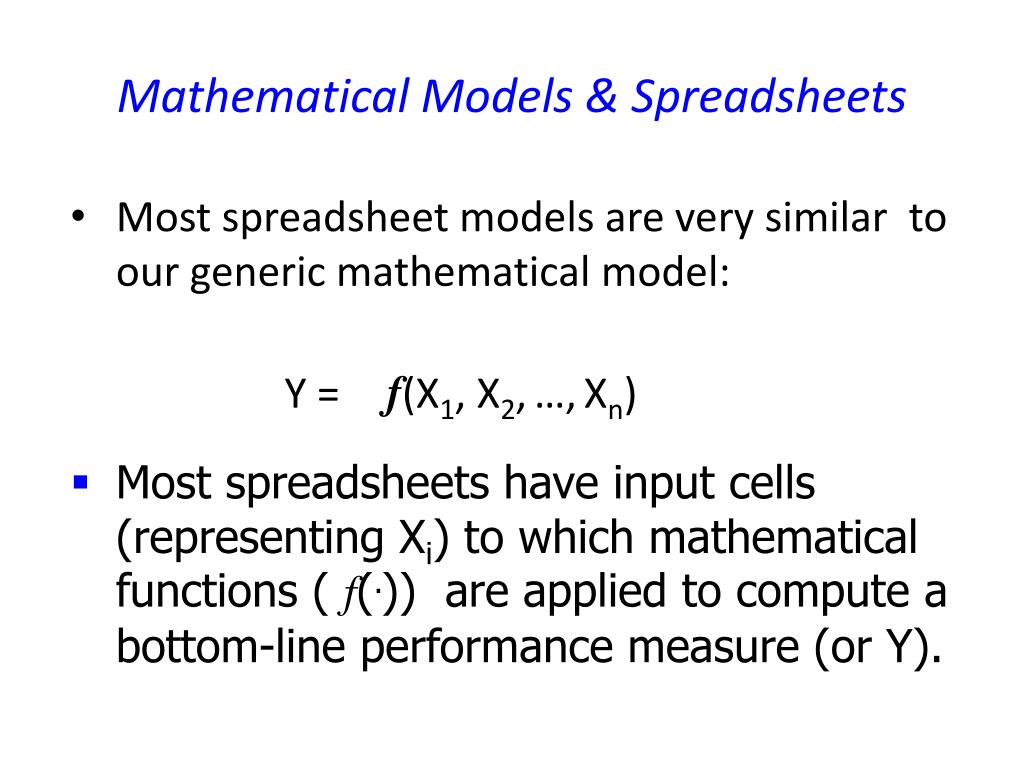 Mathematical Models & Spreadsheets

• Most spreadsheet models are very similar to our generic mathematical model:

$Y = f(X_1, X_2, \ldots, X_n)$

▪ Most spreadsheets have input cells (representing $X_i$) to which mathematical functions ( $f(\cdot)$) are applied to compute a bottom-line performance measure (or Y).